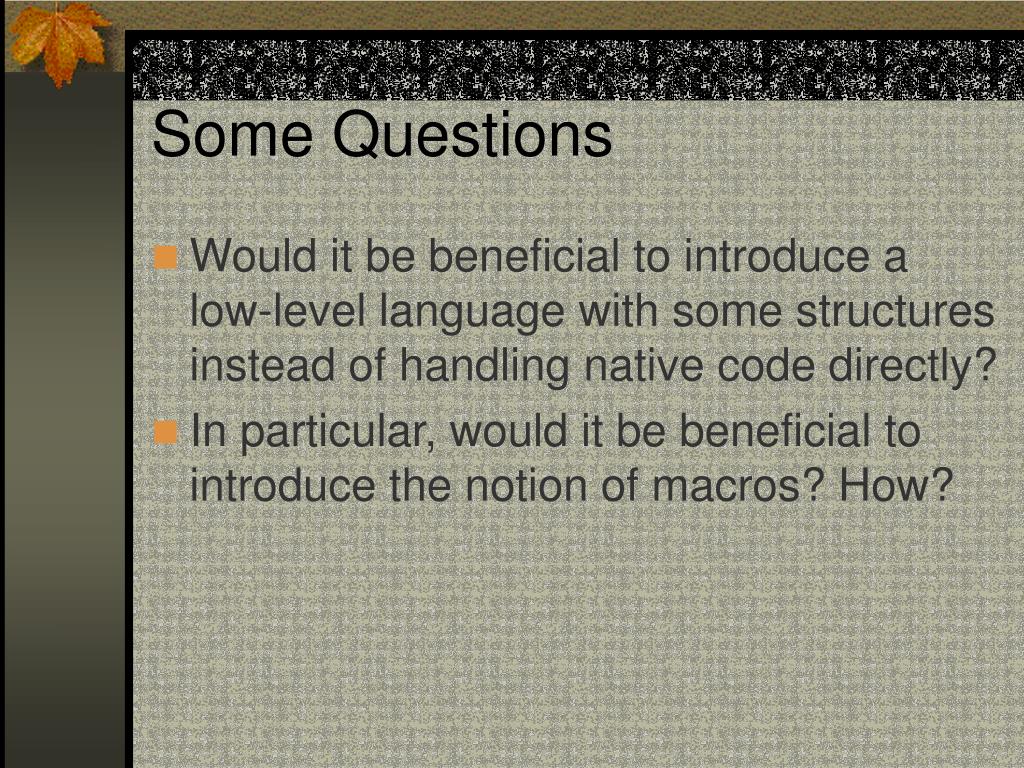 Some Questions

Would it be beneficial to introduce a low-level language with some structures instead of handling native code directly?

In particular, would it be beneficial to introduce the notion of macros? How?